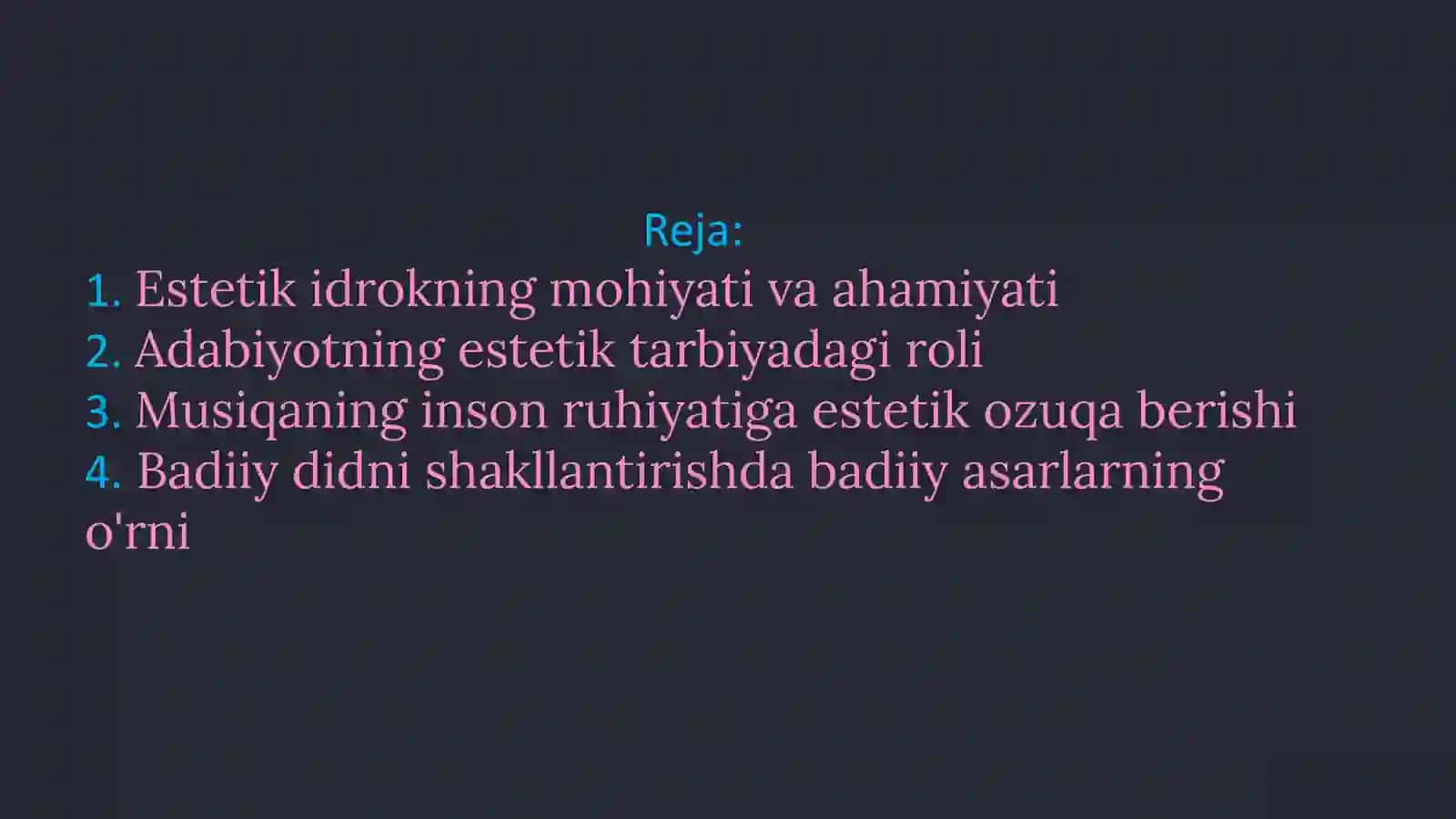 Reja:

1. Estetik idrokning mohiyati va ahamiyati
2. Adabiyotning estetik tarbiyadagi roli
3. Musiqaning inson ruhiyatiga estetik ozuqa berishi
4. Badiiy didni shakllantirishda badiiy asarlarning o'rni